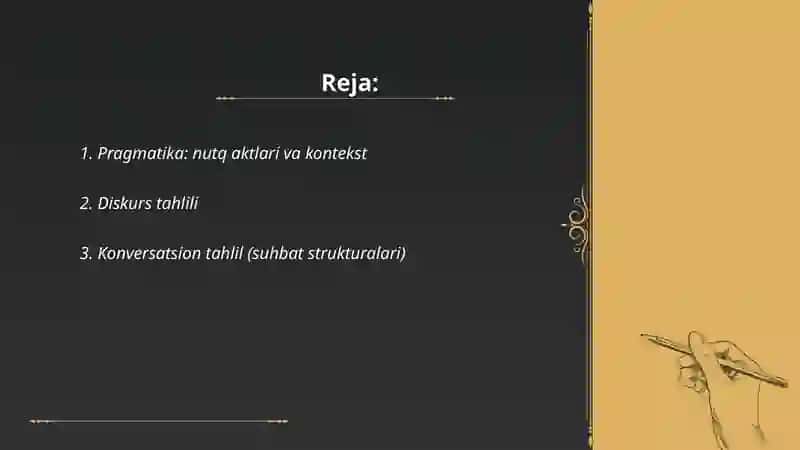 Reja:

1. Pragmatika: nutq aktlari va kontekst

2. Diskurs tahlili

3. Konversatsion tahlil (suhbat strukturalari)